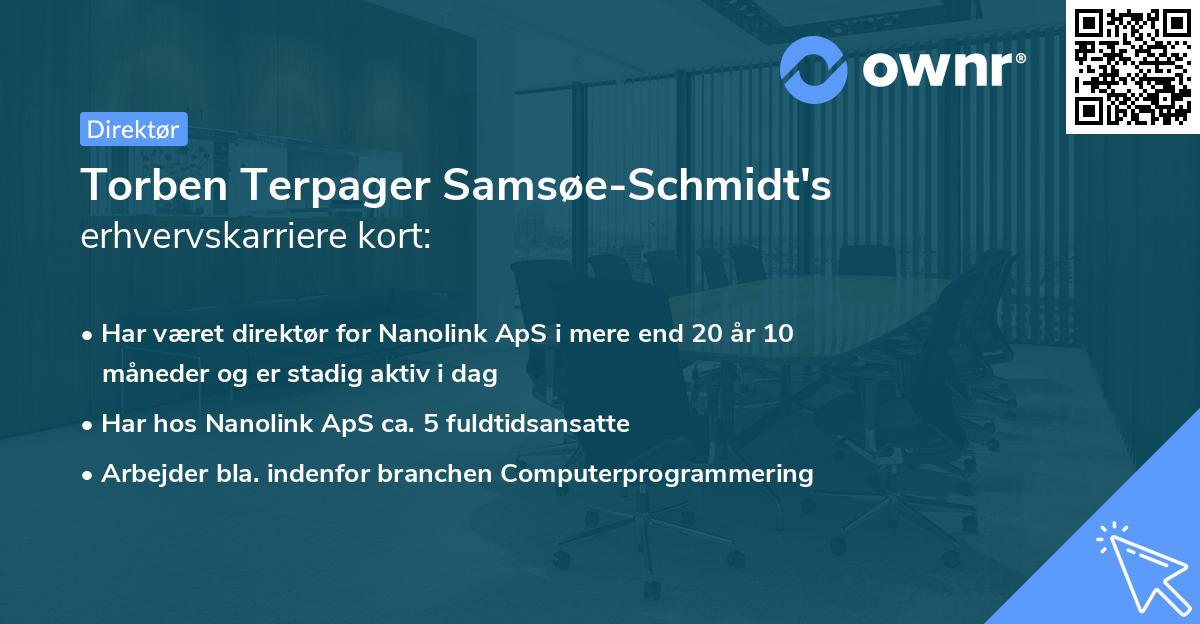 ownr®

Direktør

Torben Terpager Samsøe-Schmidt's erhvervskarriere kort:

• Har været direktør for Nanolink ApS i mere end 20 år 10 måneder og er stadig aktiv i dag
• Har hos Nanolink ApS ca. 5 fuldtidsansatte
• Arbejder bla. indenfor branchen Computerprogrammering